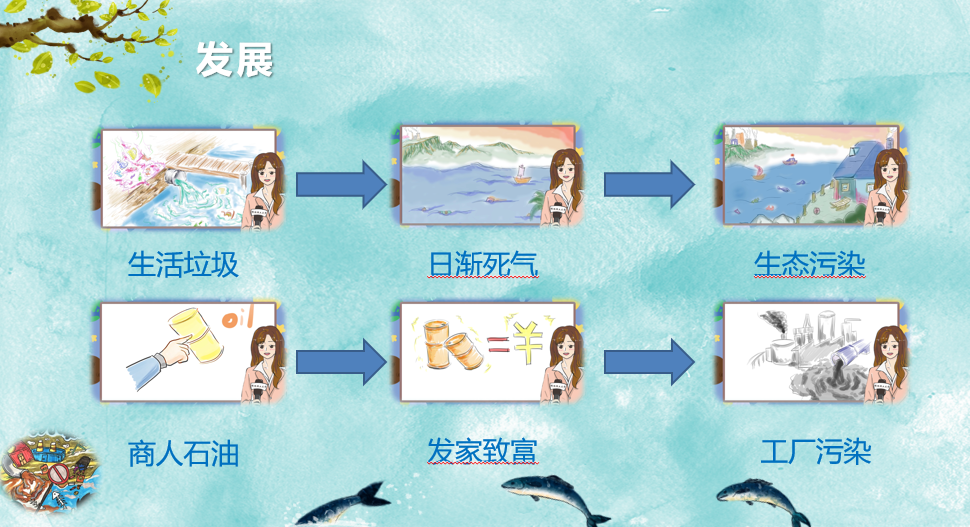 发展

生活垃圾

日渐死气

生态污染

oil

=¥

商人石油

发家致富

工厂污染